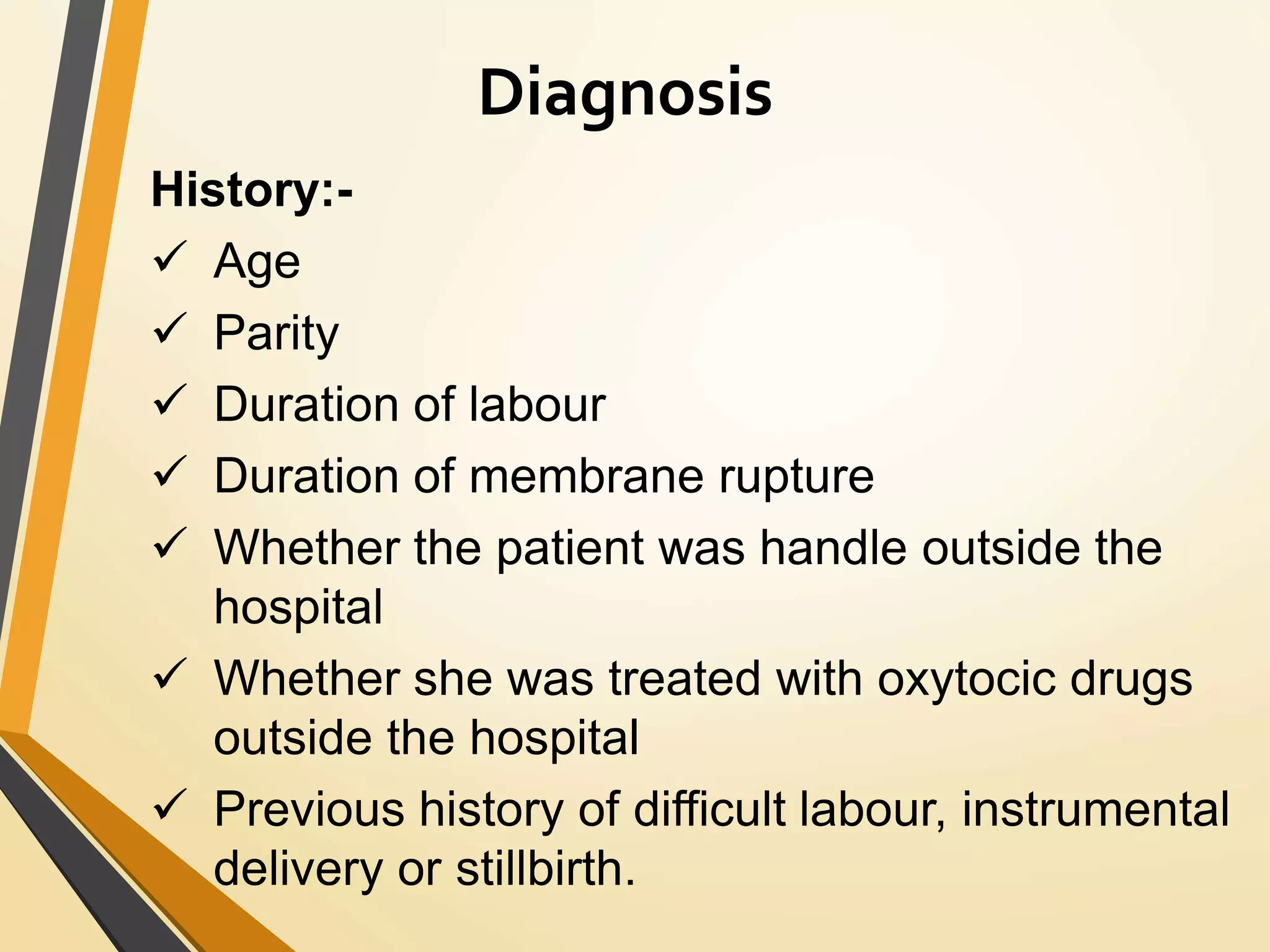 Diagnosis

History:-

✓ Age
✓ Parity
✓ Duration of labour
✓ Duration of membrane rupture
✓ Whether the patient was handle outside the hospital
✓ Whether she was treated with oxytocic drugs outside the hospital
✓ Previous history of difficult labour, instrumental delivery or stillbirth.